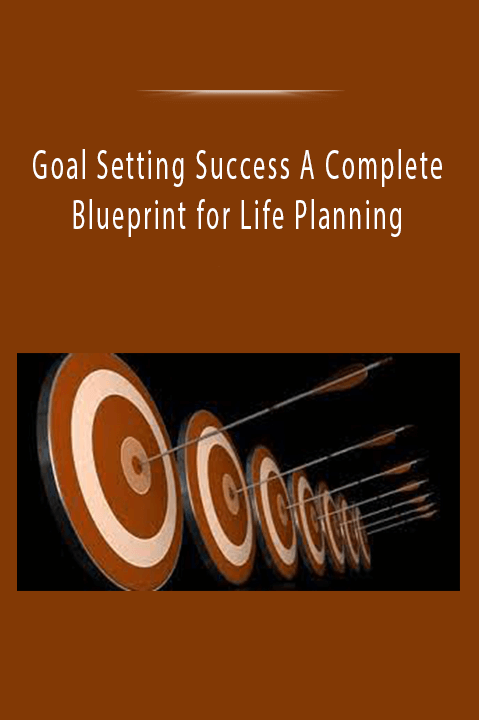 Goal Setting Success A Complete Blueprint for Life Planning